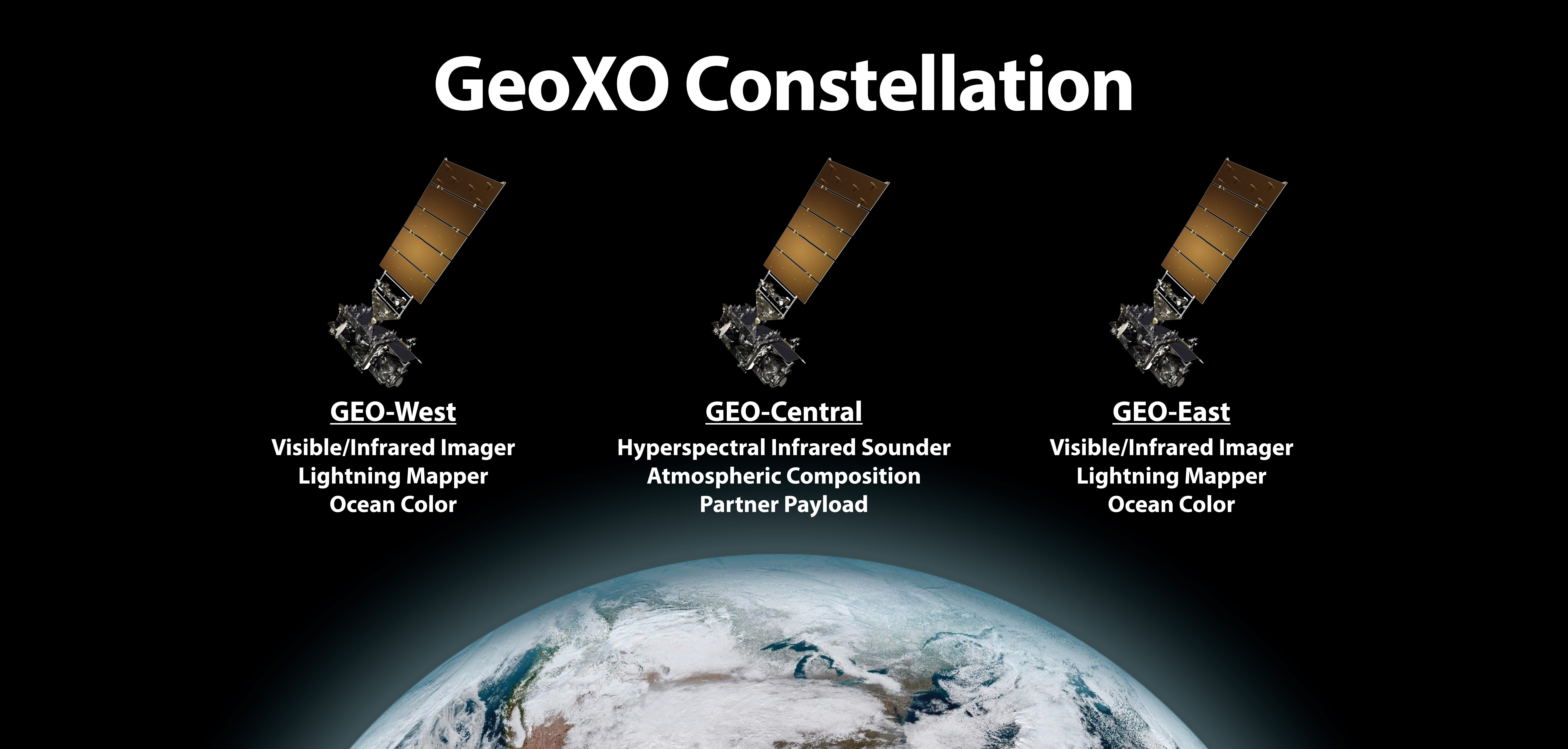 GeoXO Constellation

GEO-West
Visible/Infrared Imager
Lightning Mapper
Ocean Color

GEO-Central
Hyperspectral Infrared Sounder
Atmospheric Composition
Partner Payload

GEO-East
Visible/Infrared Imager
Lightning Mapper
Ocean Color